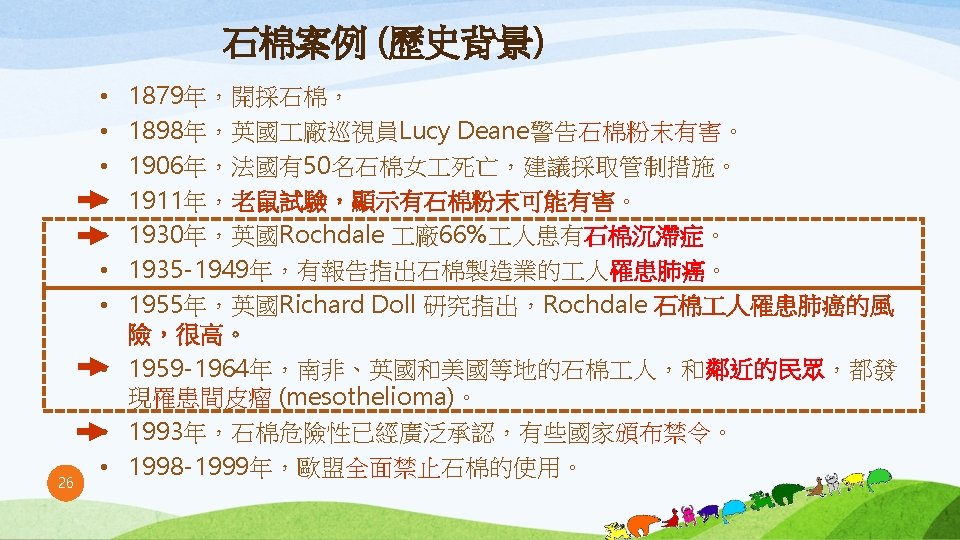 石棉案例 (歷史背景)

• 1879年，開採石棉，
• 1898年，英國工廠巡視員Lucy Deane警告石棉粉末有害。
• 1906年，法國有50名石棉女工死亡，建議採取管制措施。
• 1911年，老鼠試驗，顯示有石棉粉末可能有害。
• 1930年，英國Rochdale 工廠66%工人患有石棉沉滯症。
• 1935-1949年，有報告指出石棉製造業的工人罹患肺癌。
• 1955年，英國Richard Doll 研究指出，Rochdale 石棉工人罹患肺癌的風險，很高。
• 1959-1964年，南非、英國和美國等地的石棉工人，和鄰近的民眾，都發現罹患間皮瘤 (mesothelioma)。
• 1993年，石棉危險性已經廣泛承認，有些國家頒布禁令。
• 1998-1999年，歐盟全面禁止石棉的使用。

26